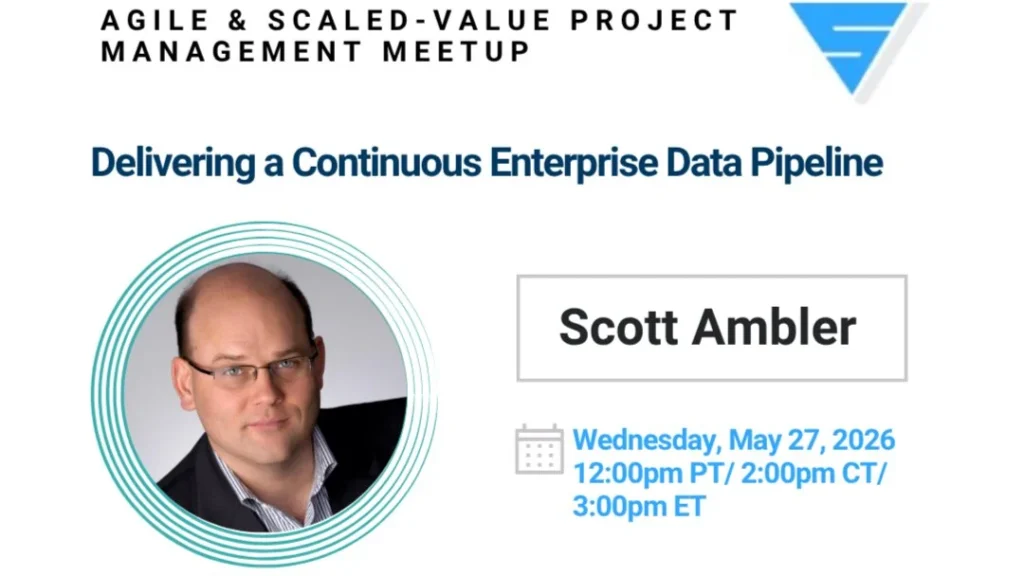 AGILE & SCALED-VALUE PROJECT MANAGEMENT MEETUP

Delivering a Continuous Enterprise Data Pipeline

Scott Ambler

Wednesday, May 27, 2026
12:00pm PT/ 2:00pm CT/ 3:00pm ET